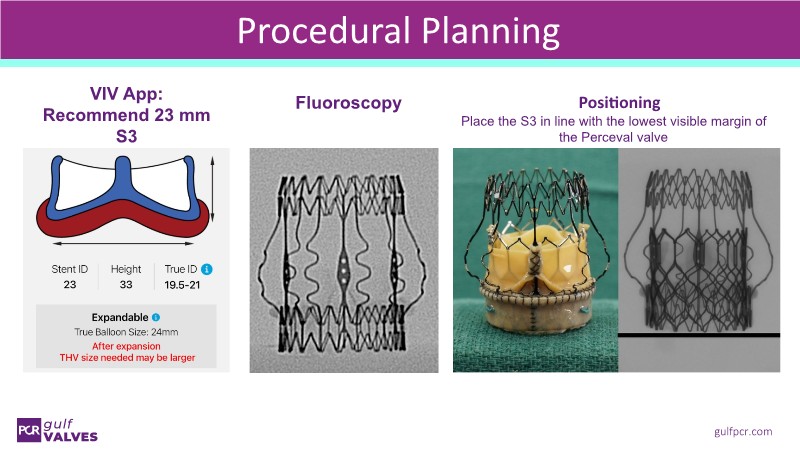 Procedural Planning

VIV App:
Recommend 23 mm
S3

| Stent ID | Height | True ID |
|---|---|---|
| 23 | 33 | 19.5-21 |

Expandable
True Balloon Size: 24mm
After expansion
THV size needed may be larger

Fluoroscopy

Positioning
Place the S3 in line with the lowest visible margin of the Perceval valve

PCR gulf VALVES

gulfpcr.com